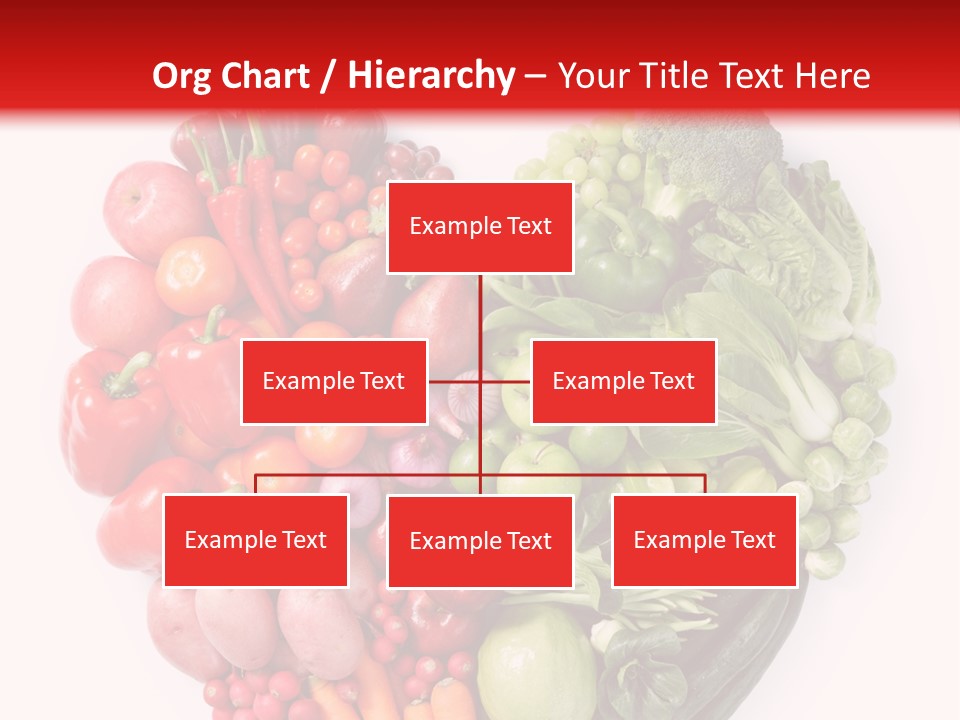 Org Chart / Hierarchy – Your Title Text Here

Example Text

Example Text

Example Text

Example Text

Example Text

Example Text